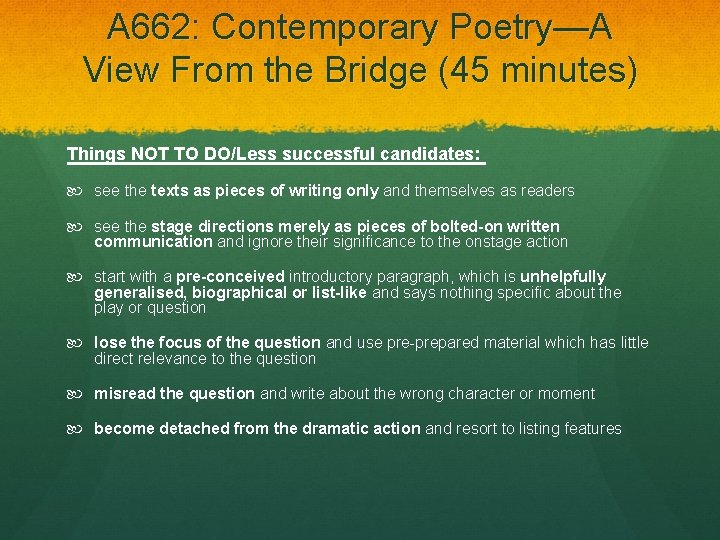 A662: Contemporary Poetry—A View From the Bridge (45 minutes)

Things NOT TO DO/Less successful candidates:

see the texts as pieces of writing only and themselves as readers

see the stage directions merely as pieces of bolted-on written communication and ignore their significance to the onstage action

start with a pre-conceived introductory paragraph, which is unhelpfully generalised, biographical or list-like and says nothing specific about the play or question

lose the focus of the question and use pre-prepared material which has little direct relevance to the question

misread the question and write about the wrong character or moment

become detached from the dramatic action and resort to listing features